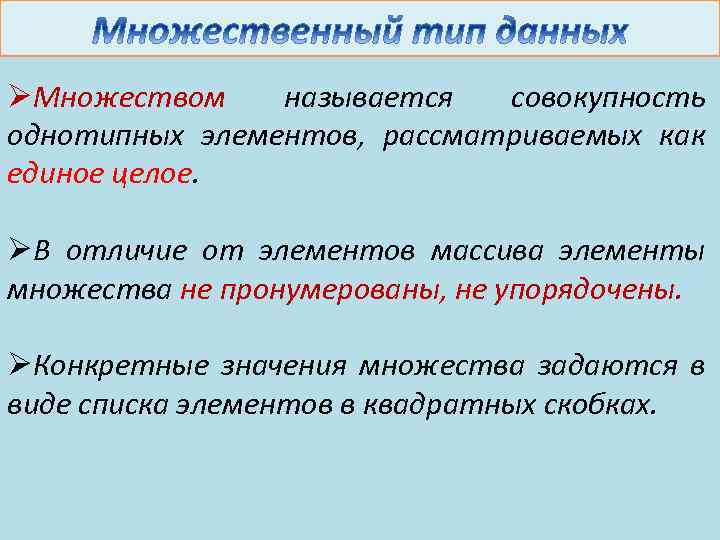 Множественный тип данных

➢Множеством называется совокупность однотипных элементов, рассматриваемых как единое целое.

➢В отличие от элементов массива элементы множества не пронумерованы, не упорядочены.

➢Конкретные значения множества задаются в виде списка элементов в квадратных скобках.